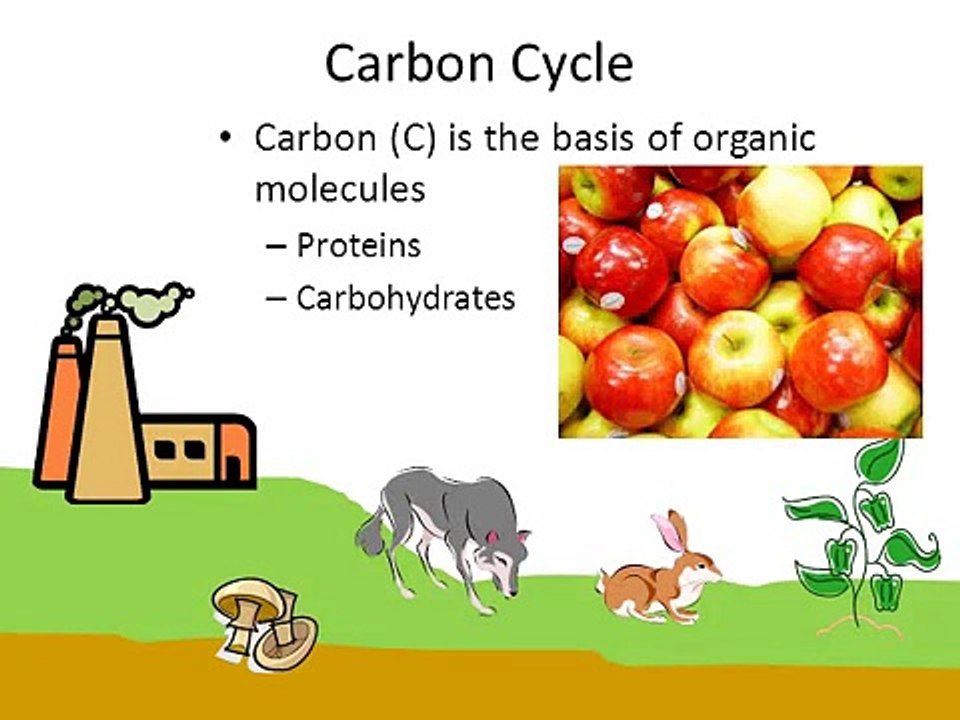 Carbon Cycle

• Carbon (C) is the basis of organic molecules
  – Proteins
  – Carbohydrates